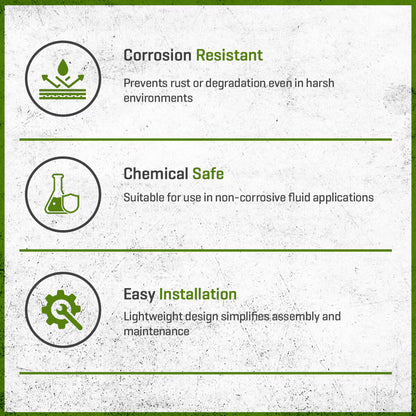 Corrosion Resistant

Prevents rust or degradation even in harsh environments

Chemical Safe

Suitable for use in non-corrosive fluid applications

Easy Installation

Lightweight design simplifies assembly and maintenance